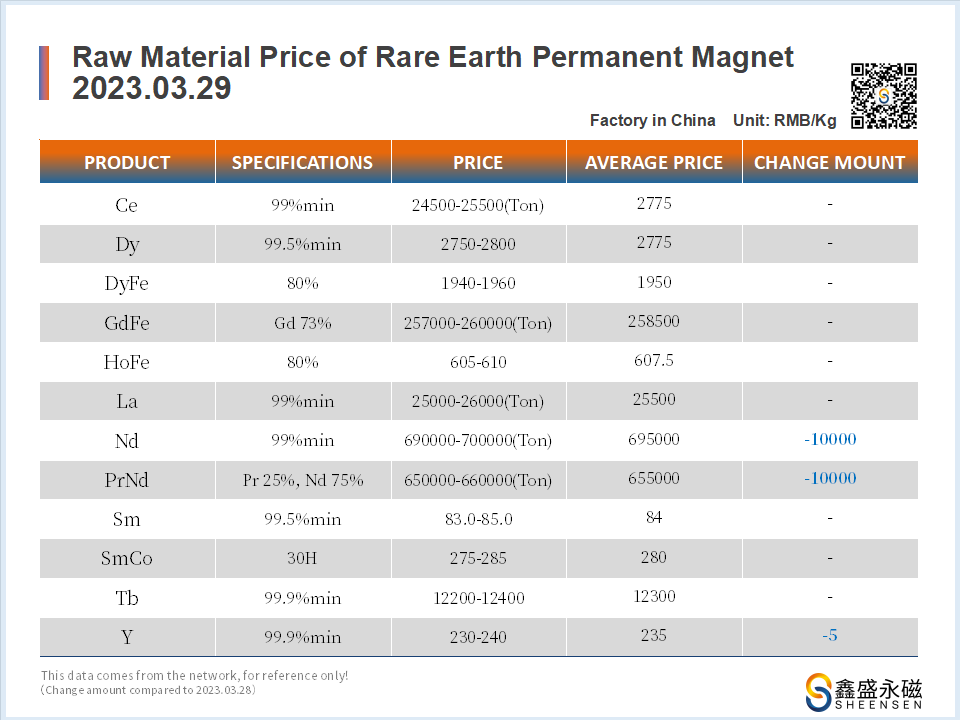 Raw Material Price of Rare Earth Permanent Magnet 2023.03.29

Factory in China Unit: RMB/Kg

| PRODUCT | SPECIFICATIONS | PRICE | AVERAGE PRICE | CHANGE MOUNT |
|---|---|---|---|---|
| Ce | 99%min | 24500-25500(Ton) | 2775 | - |
| Dy | 99.5%min | 2750-2800 | 2775 | - |
| DyFe | 80% | 1940-1960 | 1950 | - |
| GdFe | Gd 73% | 257000-260000(Ton) | 258500 | - |
| HoFe | 80% | 605-610 | 607.5 | - |
| La | 99%min | 25000-26000(Ton) | 25500 | - |
| Nd | 99%min | 690000-700000(Ton) | 695000 | -10000 |
| PrNd | Pr 25%, Nd 75% | 650000-660000(Ton) | 655000 | -10000 |
| Sm | 99.5%min | 83.0-85.0 | 84 | - |
| SmCo | 30H | 275-285 | 280 | - |
| Tb | 99.9%min | 12200-12400 | 12300 | - |
| Y | 99.9%min | 230-240 | 235 | -5 |

This data comes from the network, for reference only!
(Change amount compared to 2023.03.28)

鑫盛永磁
SHEENSEN